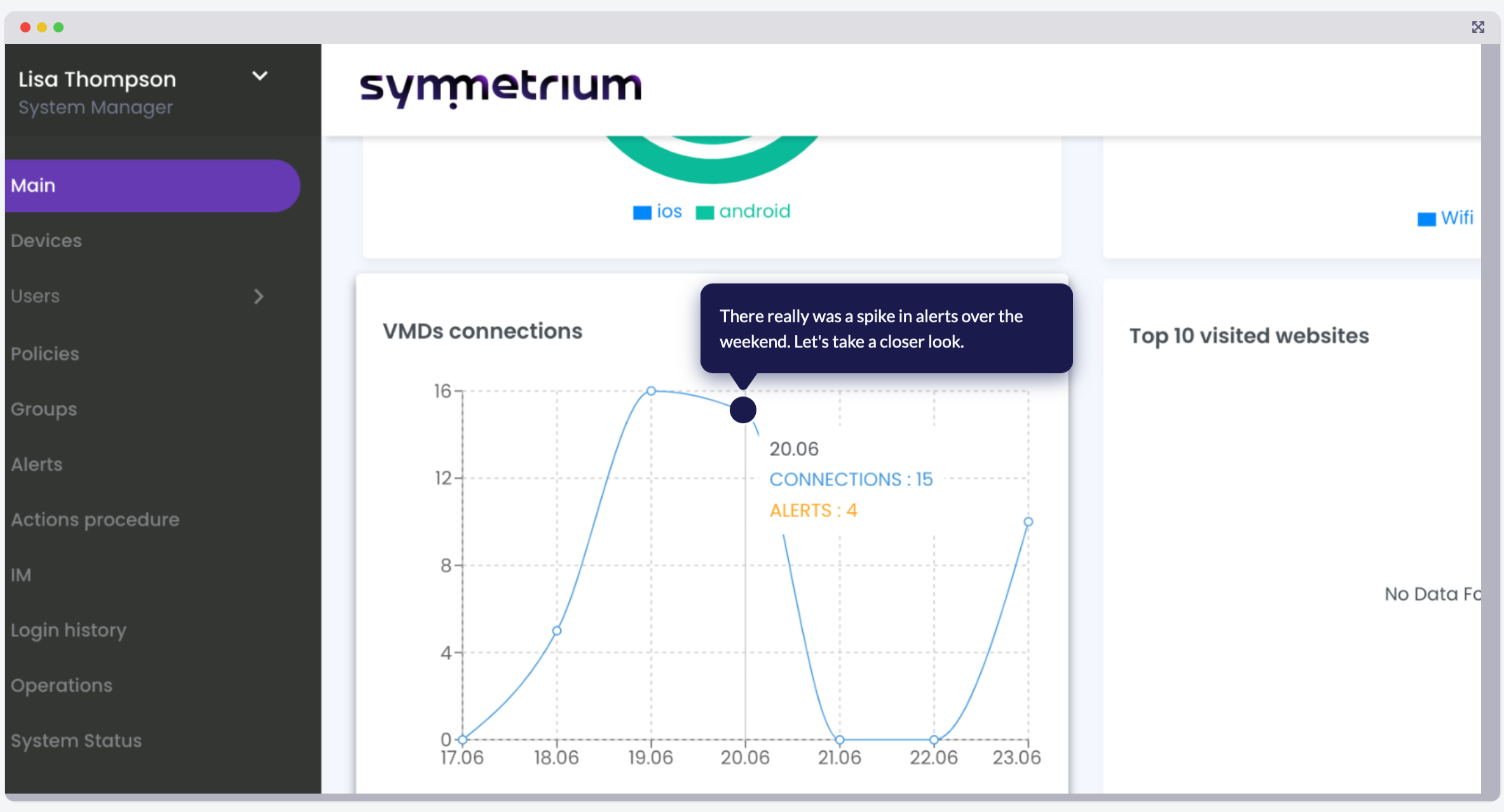 Lisa Thompson
System Manager

Main
Devices
Users
Policies
Groups
Alerts
Actions procedure
IM
Login history
Operations
System Status

symmetrium

ios android

Wifi

VMDs connections

There really was a spike in alerts over the weekend. Let's take a closer look.

16
12
8
4
0

20.06
CONNECTIONS : 15
ALERTS : 4

17.06 18.06 19.06 20.06 21.06 22.06 23.06

Top 10 visited websites

No Data Fo